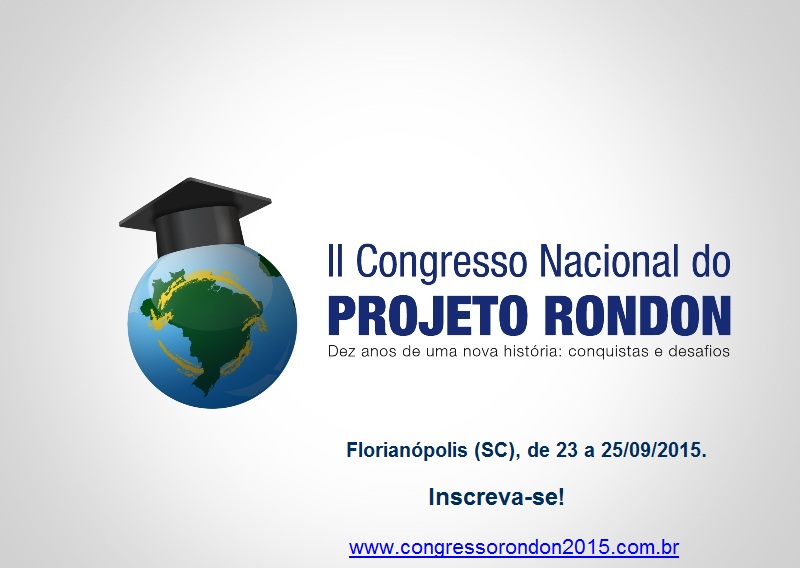 II Congresso Nacional do
PROJETO RONDON
Dez anos de uma nova história: conquistas e desafios

Florianópolis (SC), de 23 a 25/09/2015.

Inscreva-se!

www.congressorondon2015.com.br